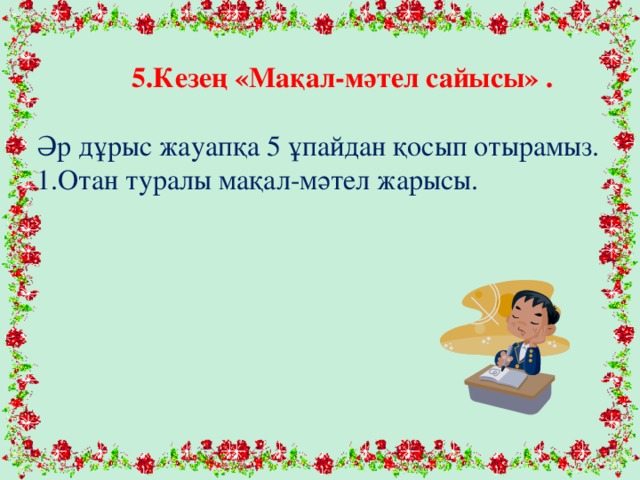 5.Кезең «Мақал-мәтел сайысы» .

Әр дұрыс жауапқа 5 ұпайдан қосып отырамыз.
1.Отан туралы мақал-мәтел жарысы.